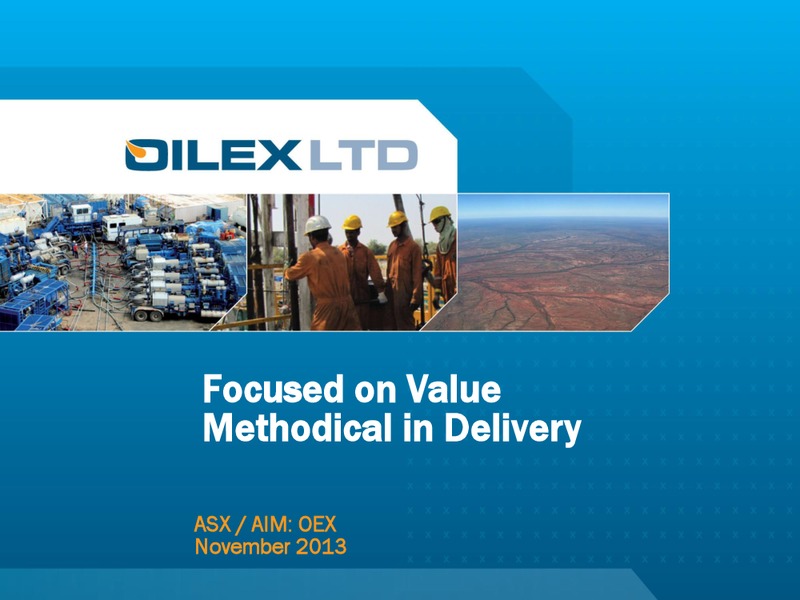 OILEX LTD

Focused on Value
Methodical in Delivery

ASX / AIM: OEX
November 2013